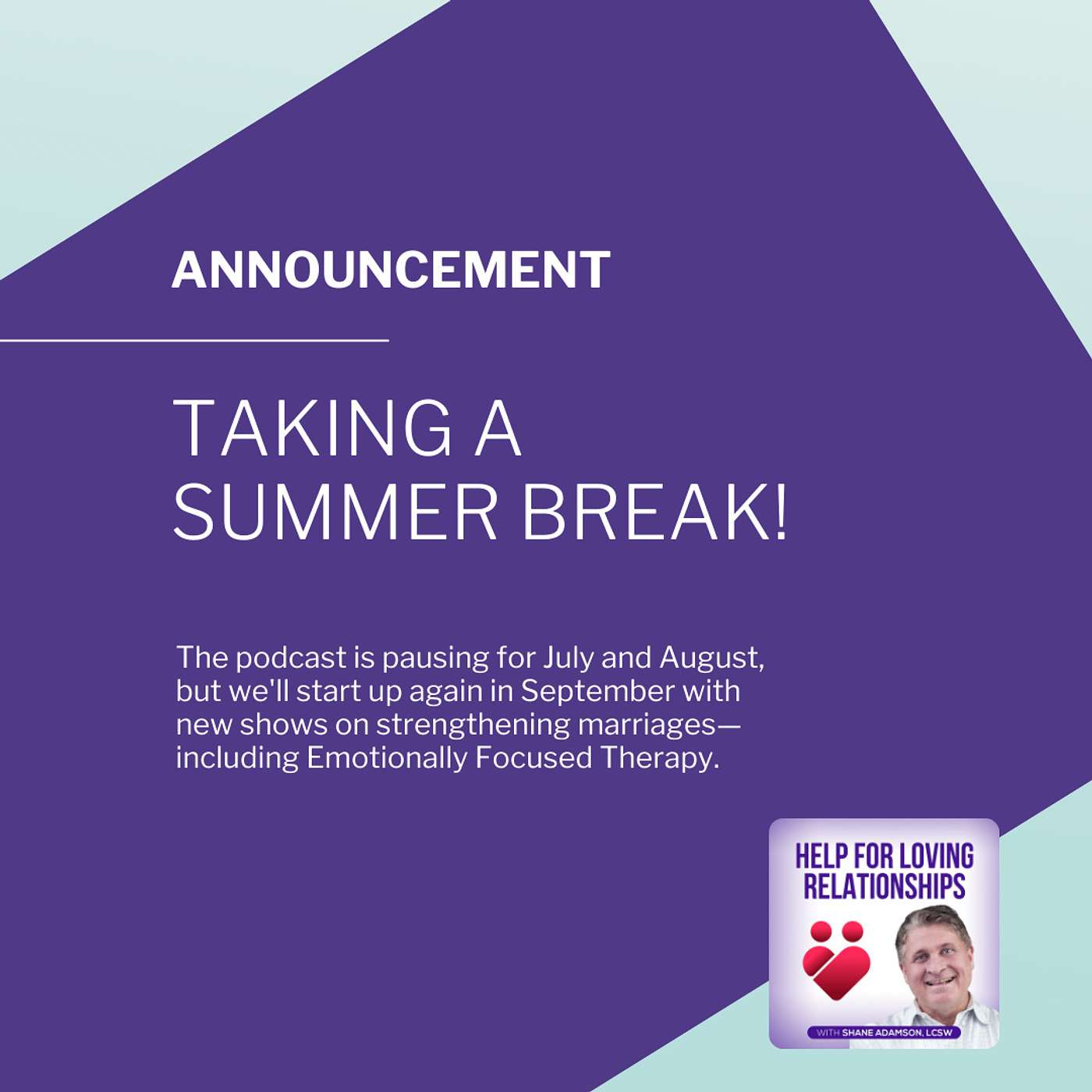 ANNOUNCEMENT

TAKING A SUMMER BREAK!

The podcast is pausing for July and August, but we'll start up again in September with new shows on strengthening marriages—including Emotionally Focused Therapy.

HELP FOR LOVING RELATIONSHIPS

WITH SHANE ADAMSON, LCSW